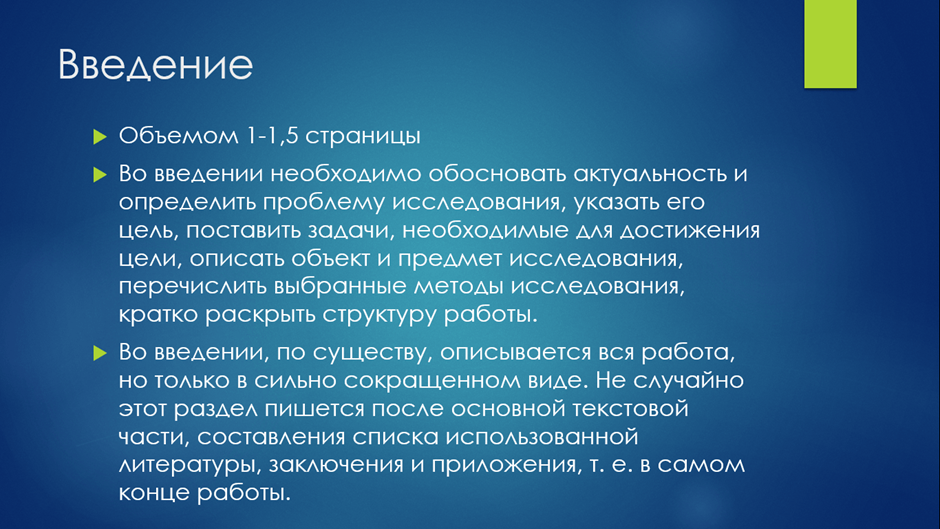 Введение

Объемом 1-1,5 страницы

Во введении необходимо обосновать актуальность и определить проблему исследования, указать его цель, поставить задачи, необходимые для достижения цели, описать объект и предмет исследования, перечислить выбранные методы исследования, кратко раскрыть структуру работы.

Во введении, по существу, описывается вся работа, но только в сильно сокращенном виде. Не случайно этот раздел пишется после основной текстовой части, составления списка использованной литературы, заключения и приложения, т. е. в самом конце работы.